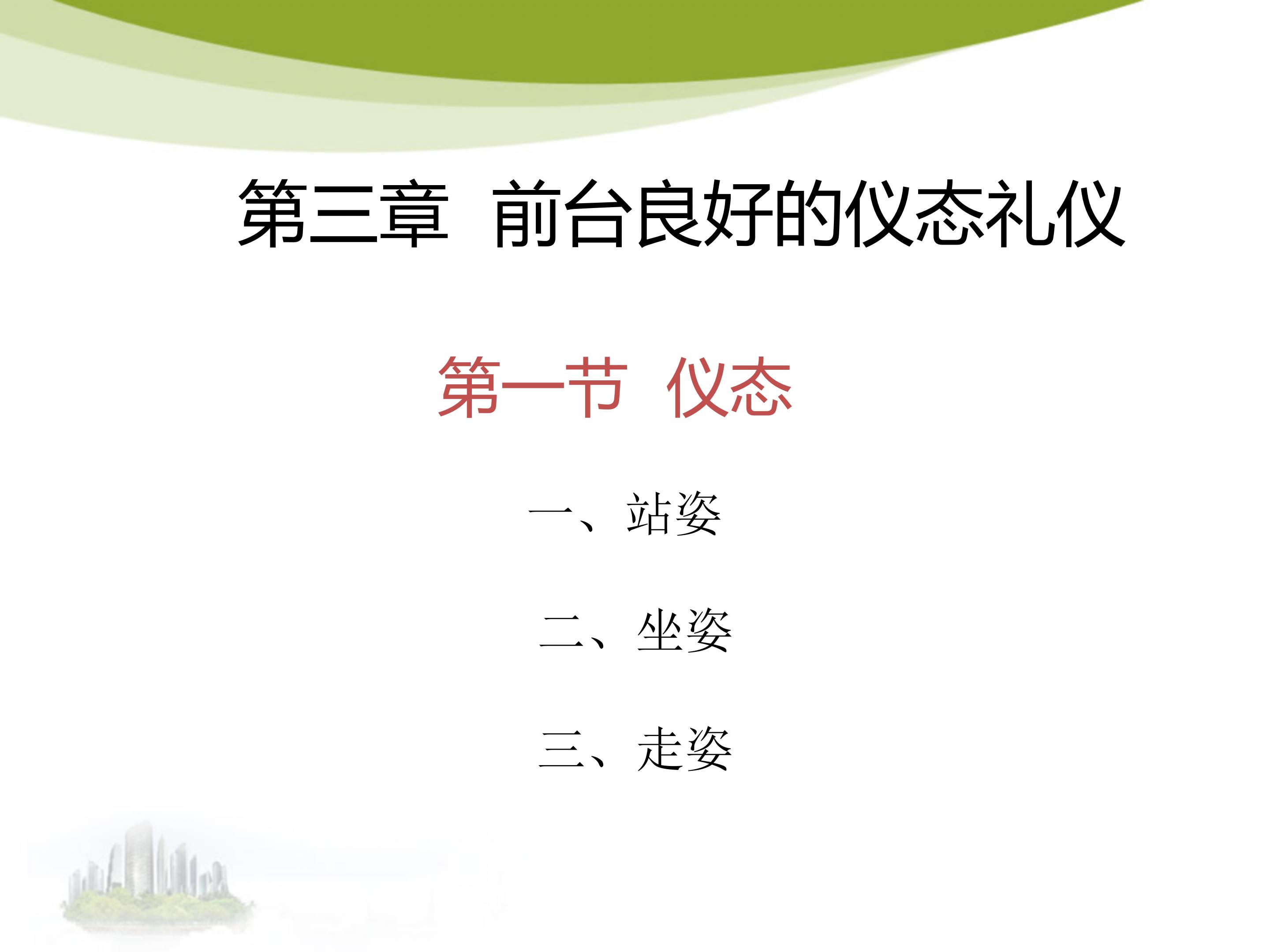 第三章 前台良好的仪态礼仪

第一节 仪态

一、站姿

二、坐姿

三、走姿